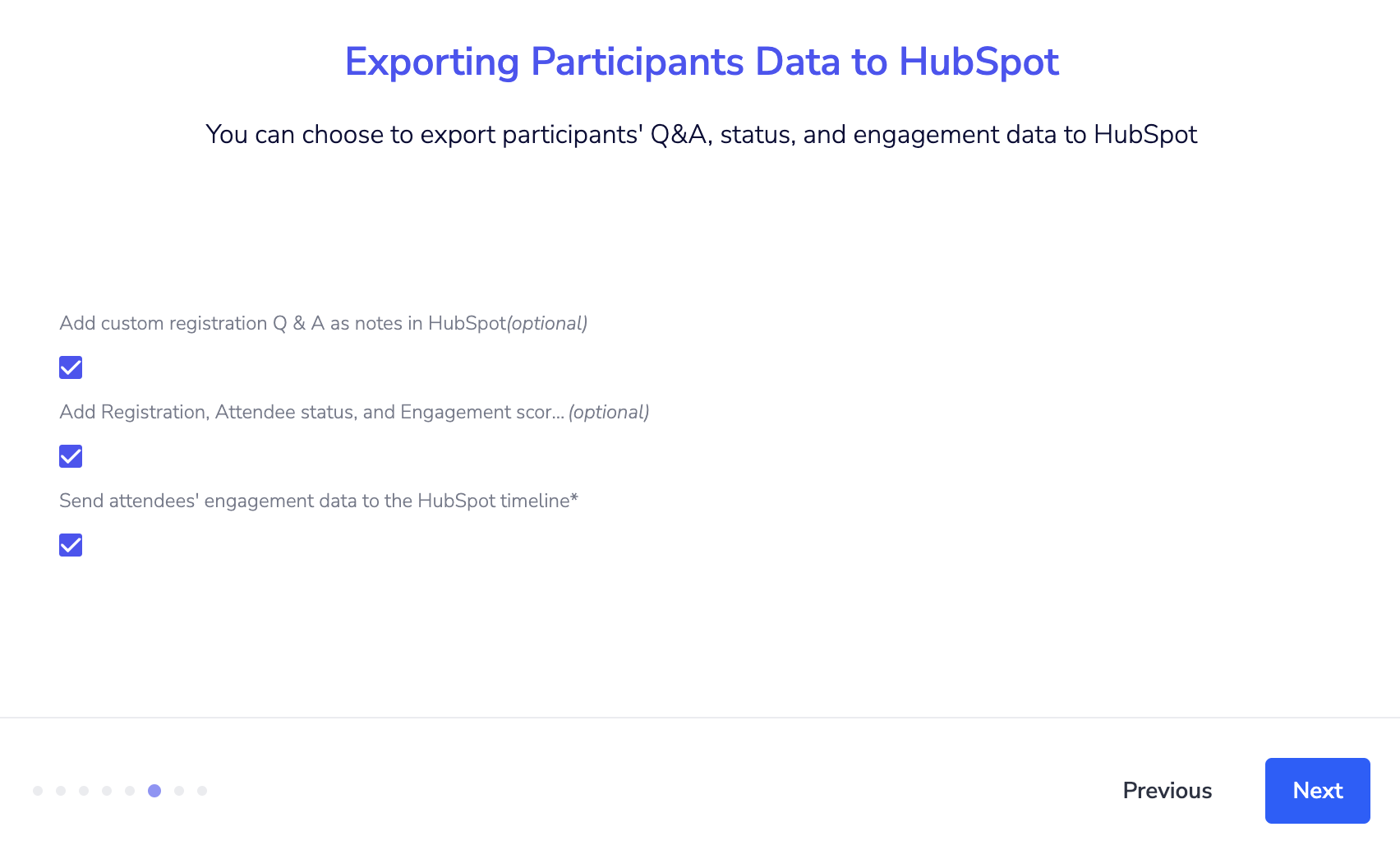 Exporting Participants Data to HubSpot

You can choose to export participants' Q&A, status, and engagement data to HubSpot

Add custom registration Q & A as notes in HubSpot(optional)

Add Registration, Attendee status, and Engagement scor... (optional)

Send attendees' engagement data to the HubSpot timeline*

Previous

Next